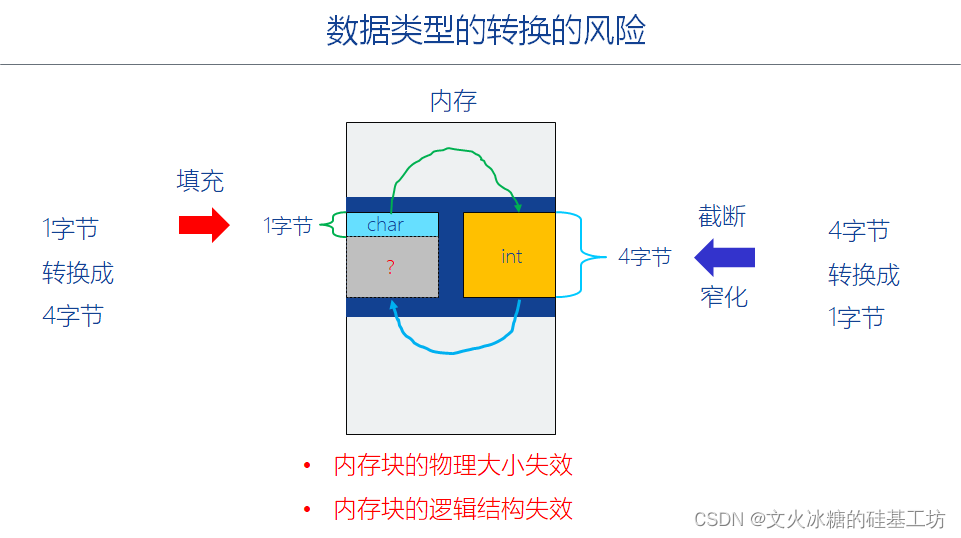 数据类型的转换的风险

内存

填充

1字节
转换成
4字节

1字节

char

?

int

4字节

截断

窄化

4字节
转换成
1字节

• 内存块的物理大小失效
• 内存块的逻辑结构失效

CSDN @文火冰糖的硅基工坊